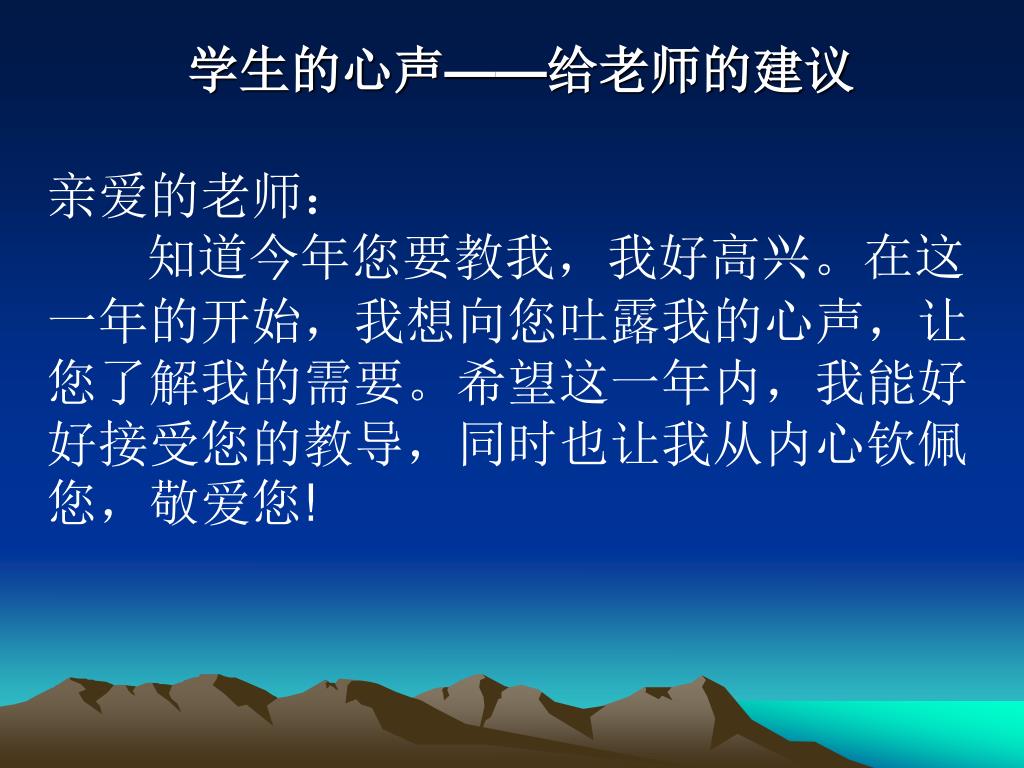 学生的心声——给老师的建议

亲爱的老师：

知道今年您要教我，我好高兴。在这一年的开始，我想向您吐露我的心声，让您了解我的需要。希望这一年内，我能好好接受您的教导，同时也让我从内心钦佩您，敬爱您!